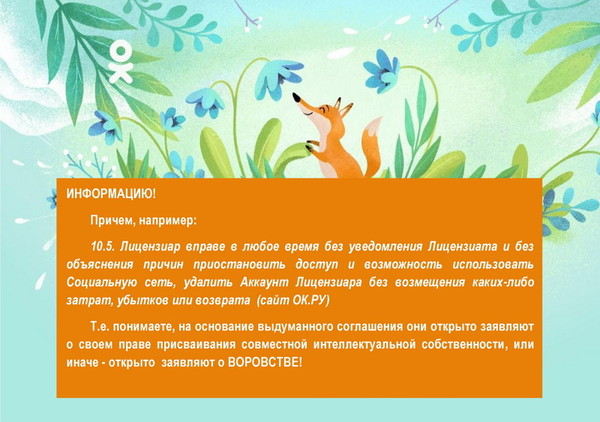 ИНФОРМАЦИЮ!

Причем, например:

10.5. Лицензиар вправе в любое время без уведомления Лицензиата и без объяснения причин приостановить доступ и возможность использовать Социальную сеть, удалить Аккаунт Лицензиара без возмещения каких-либо затрат, убытков или возврата (сайт ОК.РУ)

Т.е. понимаете, на основание выдуманного соглашения они открыто заявляют о своем праве присваивания совместной интеллектуальной собственности, или иначе - открыто заявляют о ВОРОВСТВЕ!